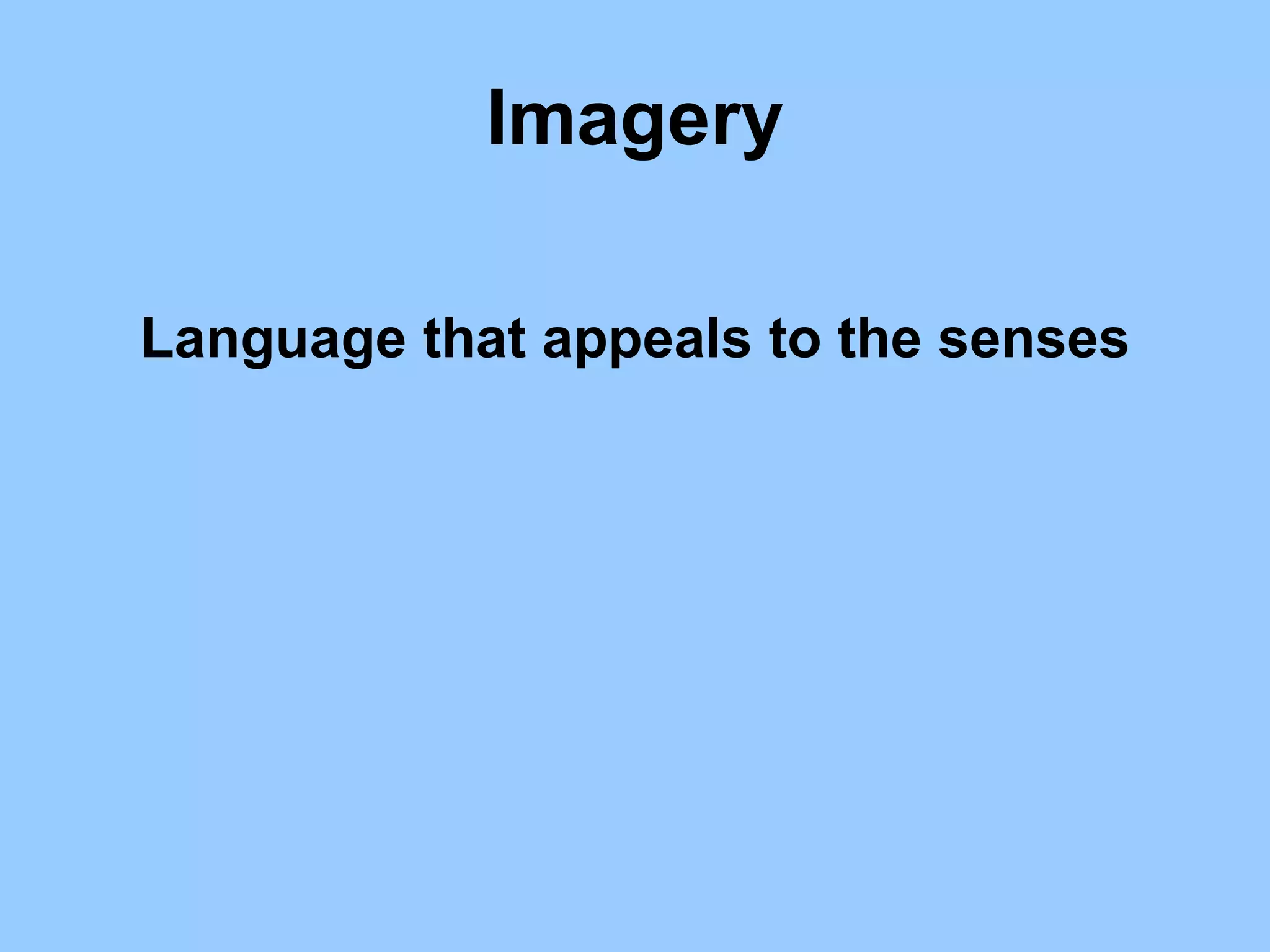 Imagery

Language that appeals to the senses